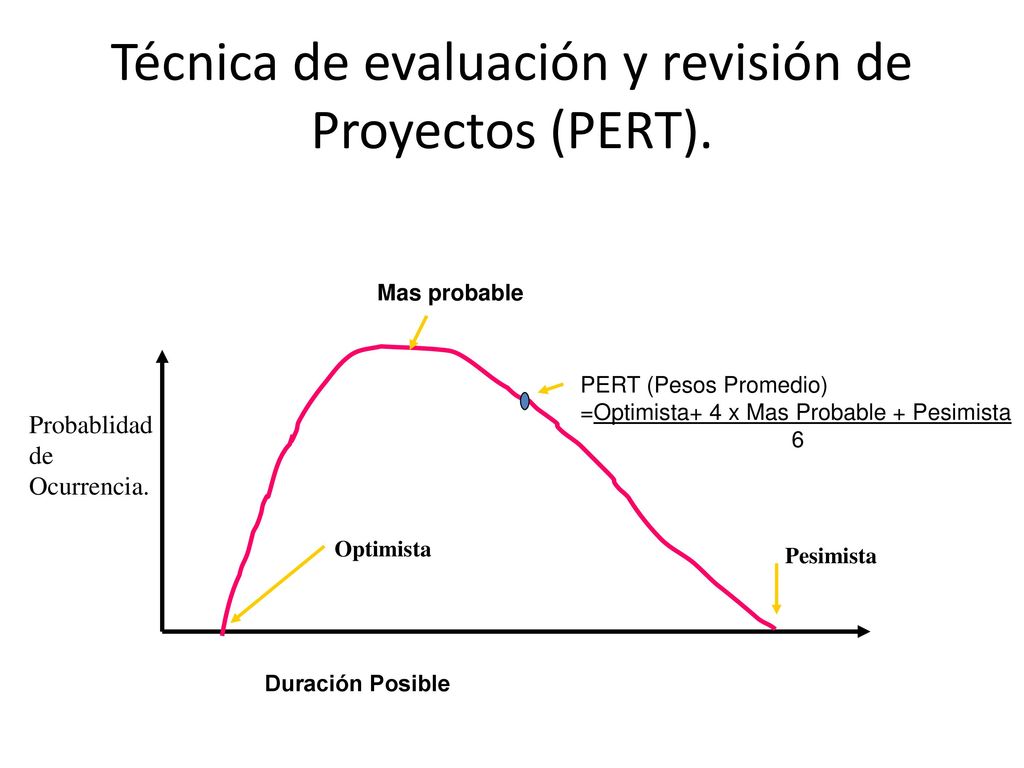 Técnica de evaluación y revisión de Proyectos (PERT).

Mas probable

PERT (Pesos Promedio)
=Optimista+ 4 x Mas Probable + Pesimista
6

Probablidad de Ocurrencia.

Optimista

Pesimista

Duración Posible